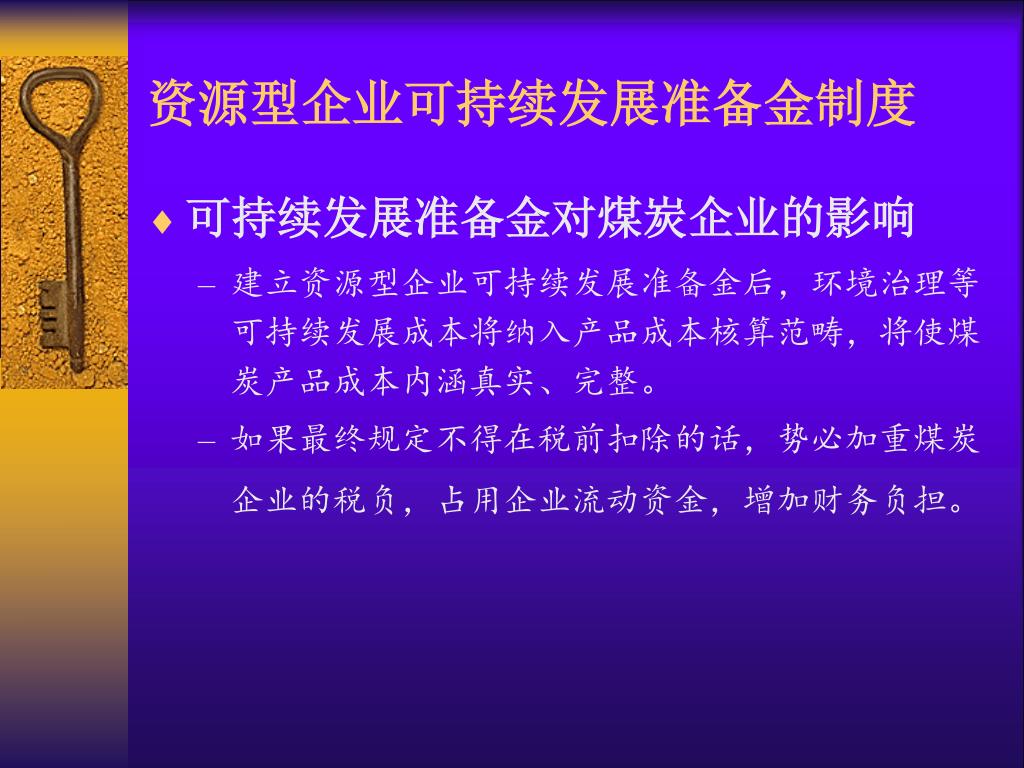 资源型企业可持续发展准备金制度

♦ 可持续发展准备金对煤炭企业的影响

– 建立资源型企业可持续发展准备金后，环境治理等可持续发展成本将纳入产品成本核算范畴，将使煤炭产品成本内涵真实、完整。

– 如果最终规定不得在税前扣除的话，势必加重煤炭企业的税负，占用企业流动资金，增加财务负担。